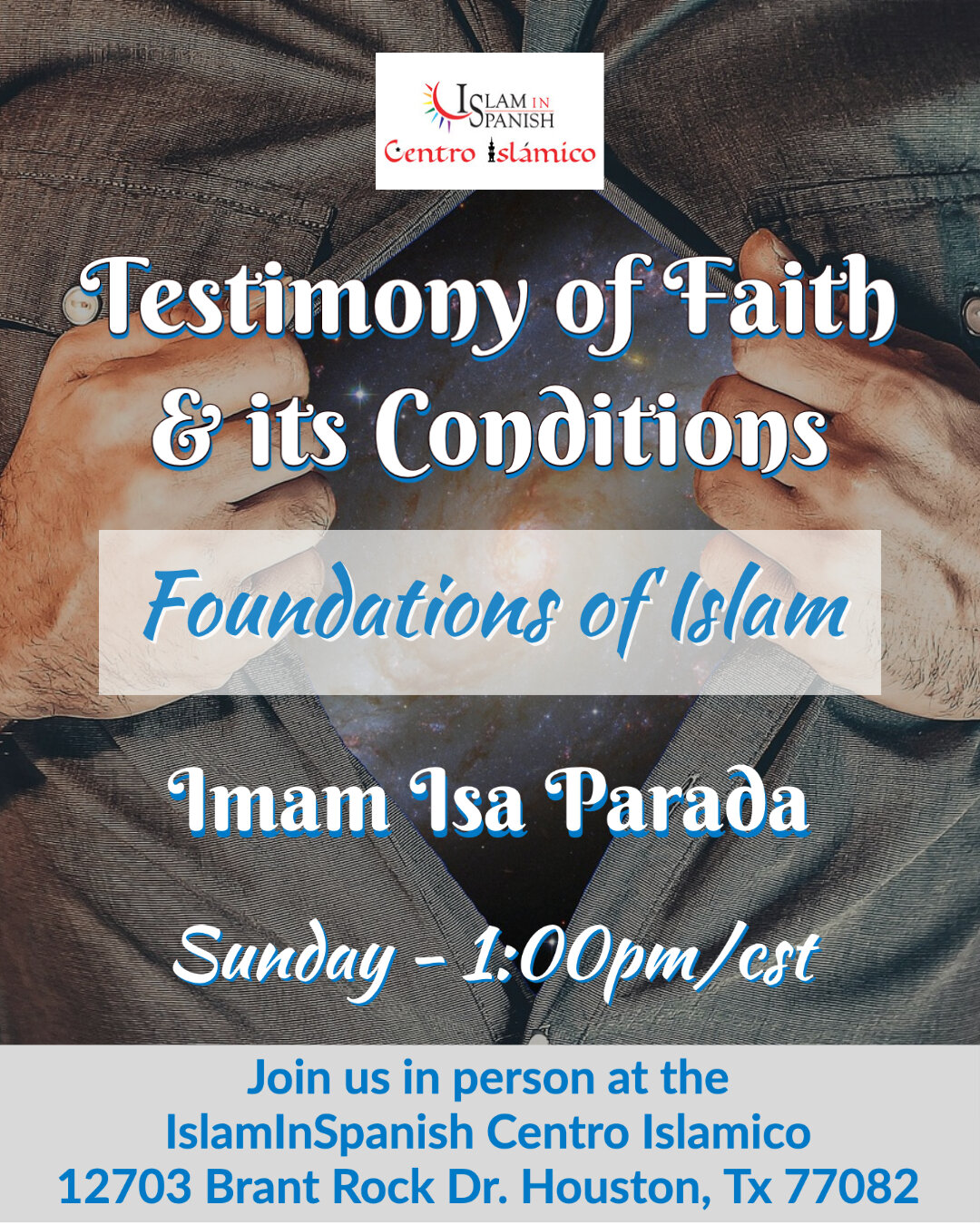 ISLAM IN SPANISH
Centro Islámico

Testimony of Faith & its Conditions

Foundations of Islam

Imam Isa Parada

Sunday - 1:00pm/cst

Join us in person at the IslamInSpanish Centro Islamico 12703 Brant Rock Dr. Houston, Tx 77082